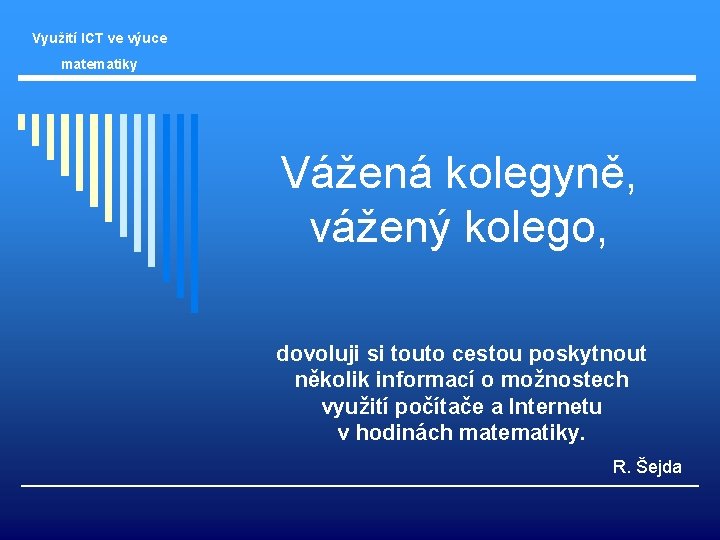 Využití ICT ve výuce matematiky

Vážená kolegyně, vážený kolego,

dovoluji si touto cestou poskytnout několik informací o možnostech využití počítače a Internetu v hodinách matematiky.

R. Šejda